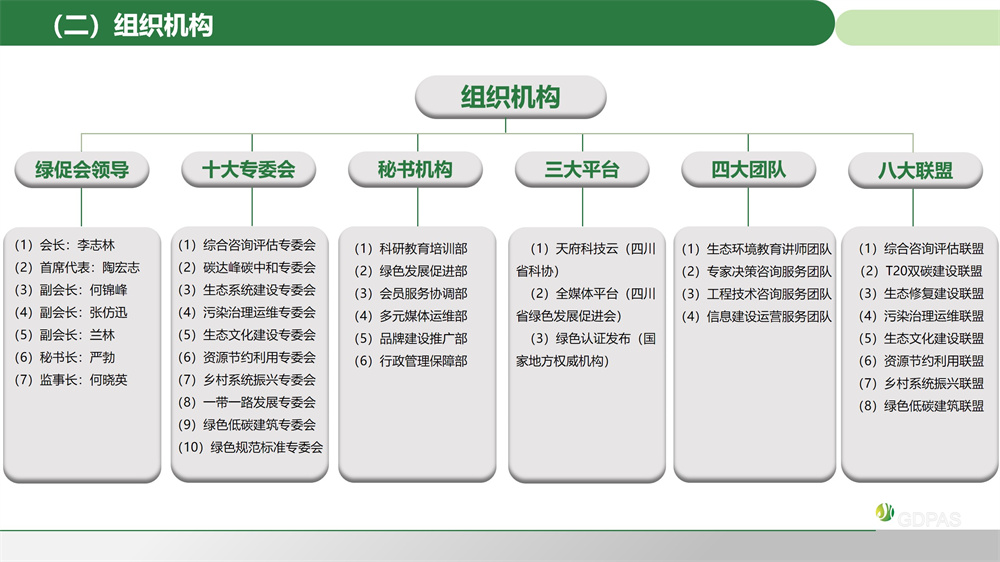 （二）组织机构

组织机构

绿促会领导

（1）会长：李志林
（2）首席代表：陶宏志
（3）副会长：何锦峰
（4）副会长：张仿迅
（5）副会长：兰林
（6）秘书长：严勃
（7）监事长：何晓英

十大专委会

（1）综合咨询评估专委会
（2）碳达峰碳中和专委会
（3）生态系统建设专委会
（4）污染治理运维专委会
（5）生态文化建设专委会
（6）资源节约利用专委会
（7）乡村系统振兴专委会
（8）一带一路发展专委会
（9）绿色低碳建筑专委会
（10）绿色规范标准专委会

秘书机构

（1）科研教育培训部
（2）绿色发展促进部
（3）会员服务协调部
（4）多元媒体运维部
（5）品牌建设推广部
（6）行政管理保障部

三大平台

（1）天府科技云（四川省科协）
（2）全媒体平台（四川省绿色发展促进会）
（3）绿色认证发布（国家地方权威机构）

四大团队

（1）生态环境教育讲师团队
（2）专家决策咨询服务团队
（3）工程技术咨询服务团队
（4）信息建设运营服务团队

八大联盟

（1）综合咨询评估联盟
（2）T20双碳建设联盟
（3）生态修复建设联盟
（4）污染治理运维联盟
（5）生态文化建设联盟
（6）资源节约利用联盟
（7）乡村系统振兴联盟
（8）绿色低碳建筑联盟

GDPAS